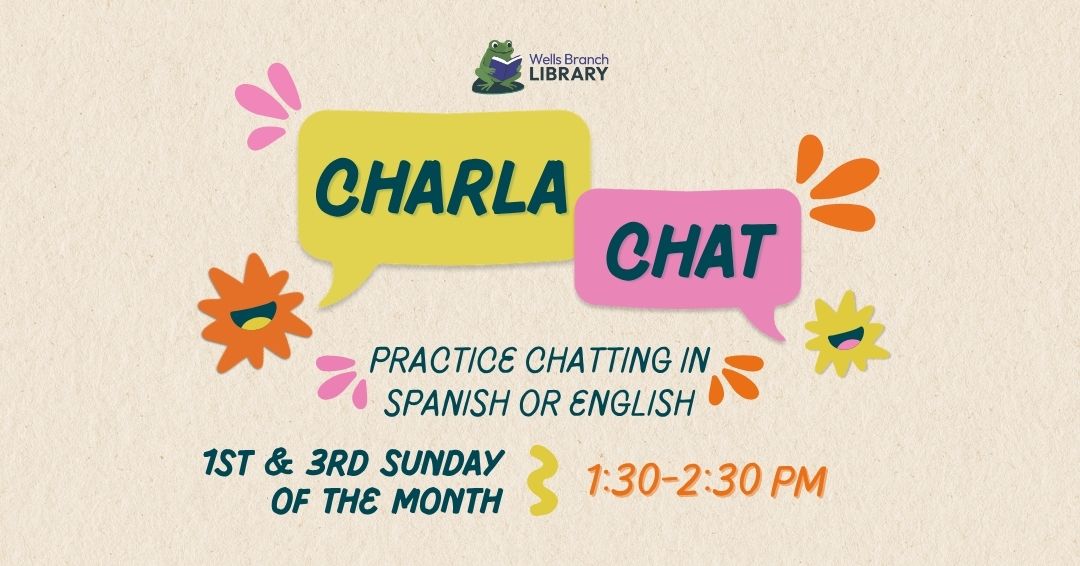 Wells Branch
LIBRARY

CHARLA

CHAT

PRACTICE CHATTING IN SPANISH OR ENGLISH

1ST & 3RD SUNDAY OF THE MONTH

1:30-2:30 PM